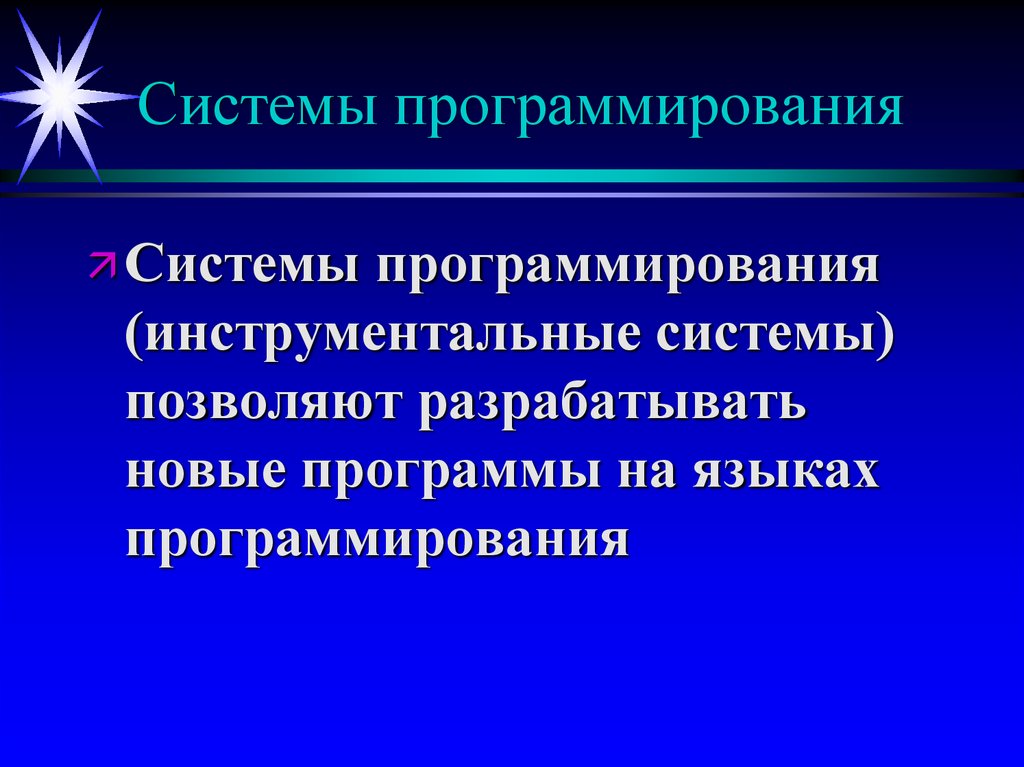 Системы программирования

Системы программирования (инструментальные системы) позволяют разрабатывать новые программы на языках программирования